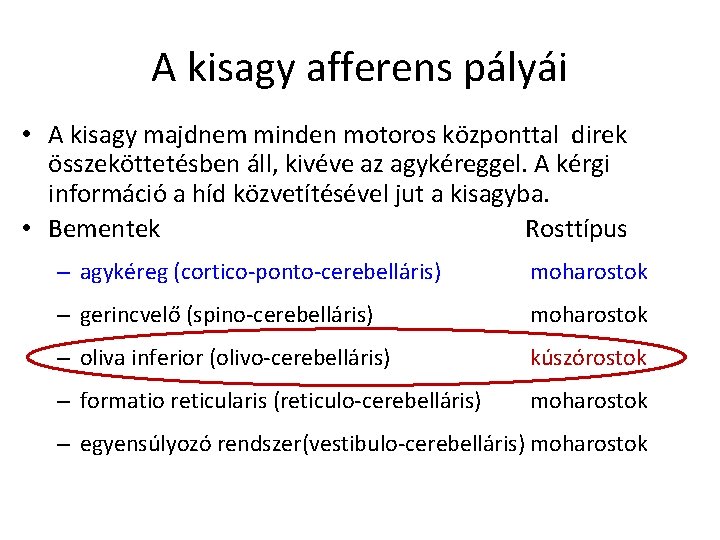 A kisagy afferens pályái

• A kisagy majdnem minden motoros központtal direk összeköttetésben áll, kivéve az agykéreggel. A kérgi információ a híd közvetítésével jut a kisagyba.

• Bementek Rosttípus

– agykéreg (cortico-ponto-cerebelláris) moharostok

– gerincvelő (spino-cerebelláris) moharostok

– oliva inferior (olivo-cerebelláris) kúszórostok

– formatio reticularis (reticulo-cerebelláris) moharostok

– egyensúlyozó rendszer(vestibulo-cerebelláris) moharostok